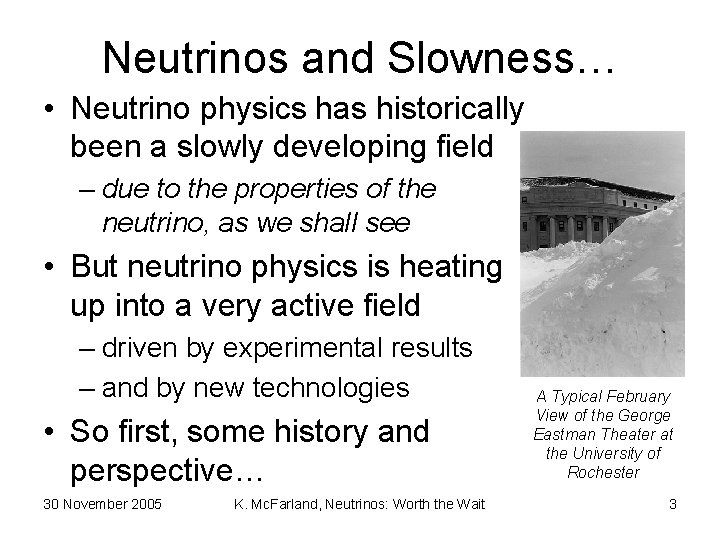 Neutrinos and Slowness…

• Neutrino physics has historically been a slowly developing field
– due to the properties of the neutrino, as we shall see

• But neutrino physics is heating up into a very active field
– driven by experimental results
– and by new technologies

• So first, some history and perspective…

A Typical February View of the George Eastman Theater at the University of Rochester

30 November 2005
K. McFarland, Neutrinos: Worth the Wait
3